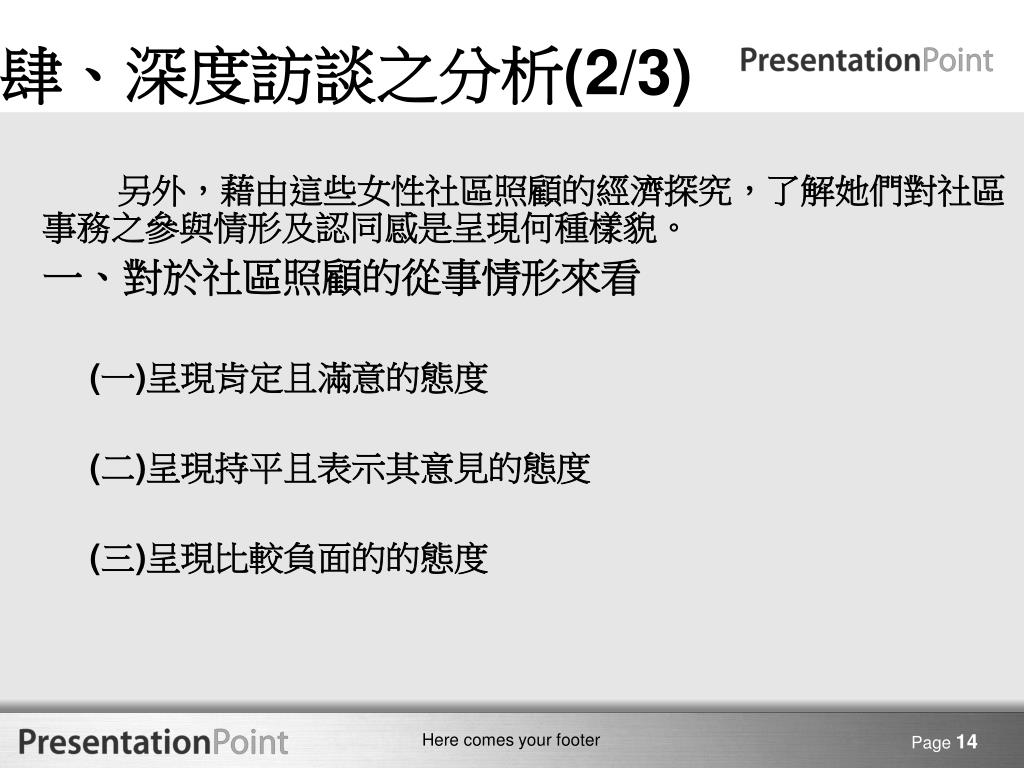 肆、深度訪談之分析(2/3)

PresentationPoint

另外，藉由這些女性社區照顧的經濟探究，了解她們對社區事務之參與情形及認同感是呈現何種樣貌。

一、對於社區照顧的從事情形來看

(一)呈現肯定且滿意的態度

(二)呈現持平且表示其意見的態度

(三)呈現比較負面的的態度

PresentationPoint

Here comes your footer

Page 14